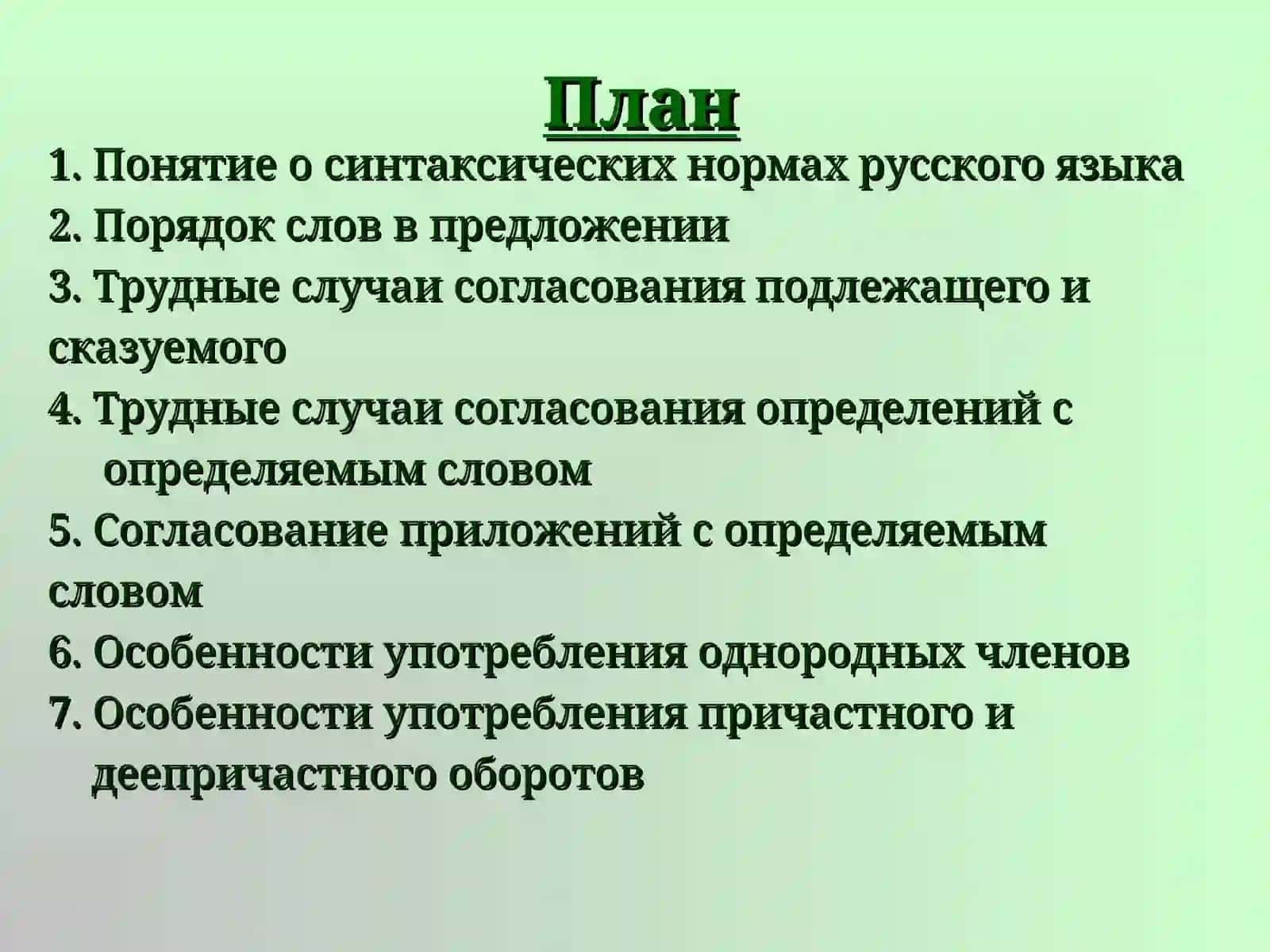 План

1. Понятие о синтаксических нормах русского языка
2. Порядок слов в предложении
3. Трудные случаи согласования подлежащего и сказуемого
4. Трудные случаи согласования определений с определяемым словом
5. Согласование приложений с определяемым словом
6. Особенности употребления однородных членов
7. Особенности употребления причастного и деепричастного оборотов